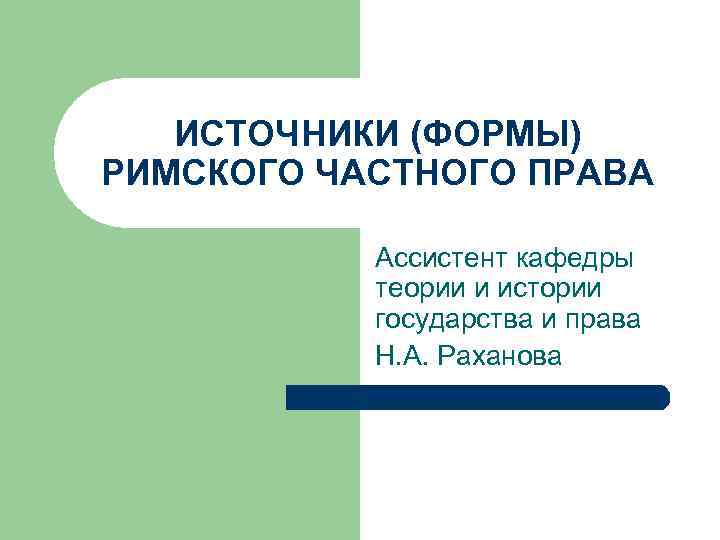 ИСТОЧНИКИ (ФОРМЫ) РИМСКОГО ЧАСТНОГО ПРАВА

Ассистент кафедры теории и истории государства и права

Н.А. Раханова